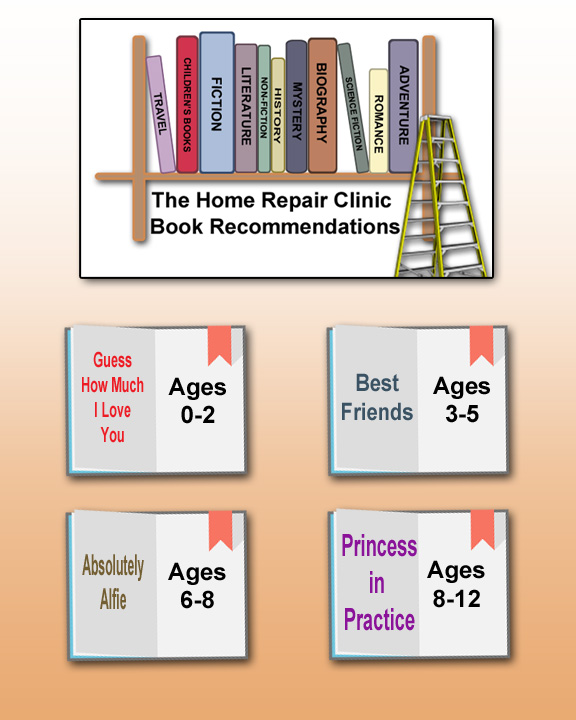 TRAVEL
CHILDREN'S BOOKS
FICTION
LITERATURE
NON-FICTION
HISTORY
MYSTERY
BIOGRAPHY
SCIENCE FICTION
ROMANCE
ADVENTURE

The Home Repair Clinic
Book Recommendations

Guess How Much I Love You

Ages 0-2

Best Friends

Ages 3-5

Absolutely Alfie

Ages 6-8

Princess in Practice

Ages 8-12